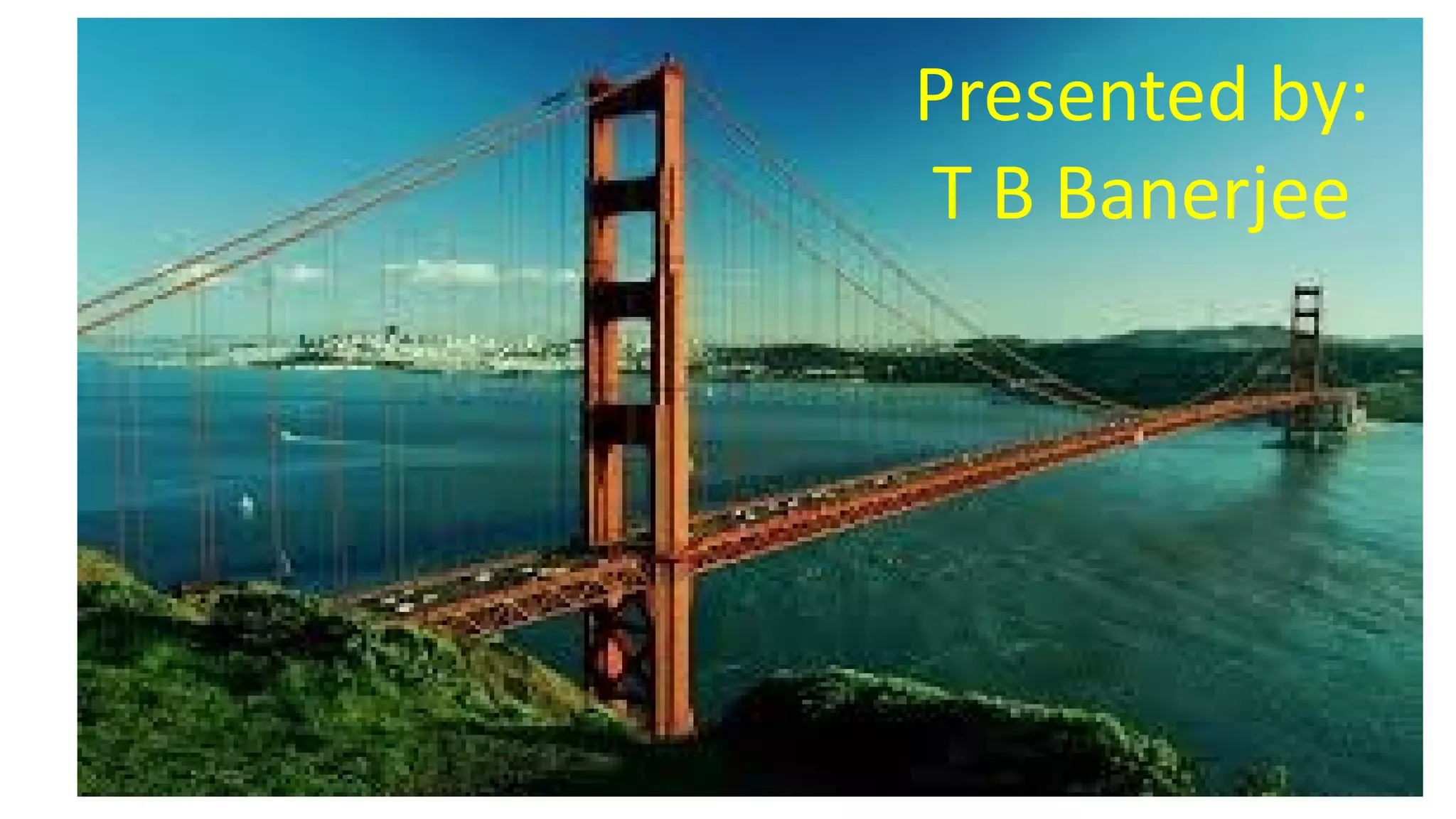 Presented by:
T B Banerjee